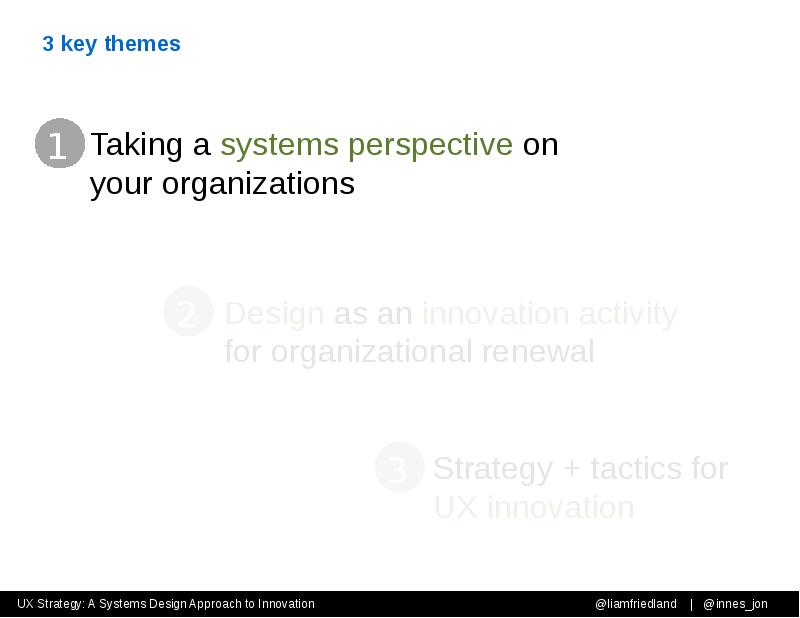 3 key themes

1 Taking a systems perspective on your organizations

2 Design as an innovation activity for organizational renewal

3 Strategy + tactics for UX innovation

UX Strategy: A Systems Design Approach to Innovation

@liamfriedland | @innes_jon